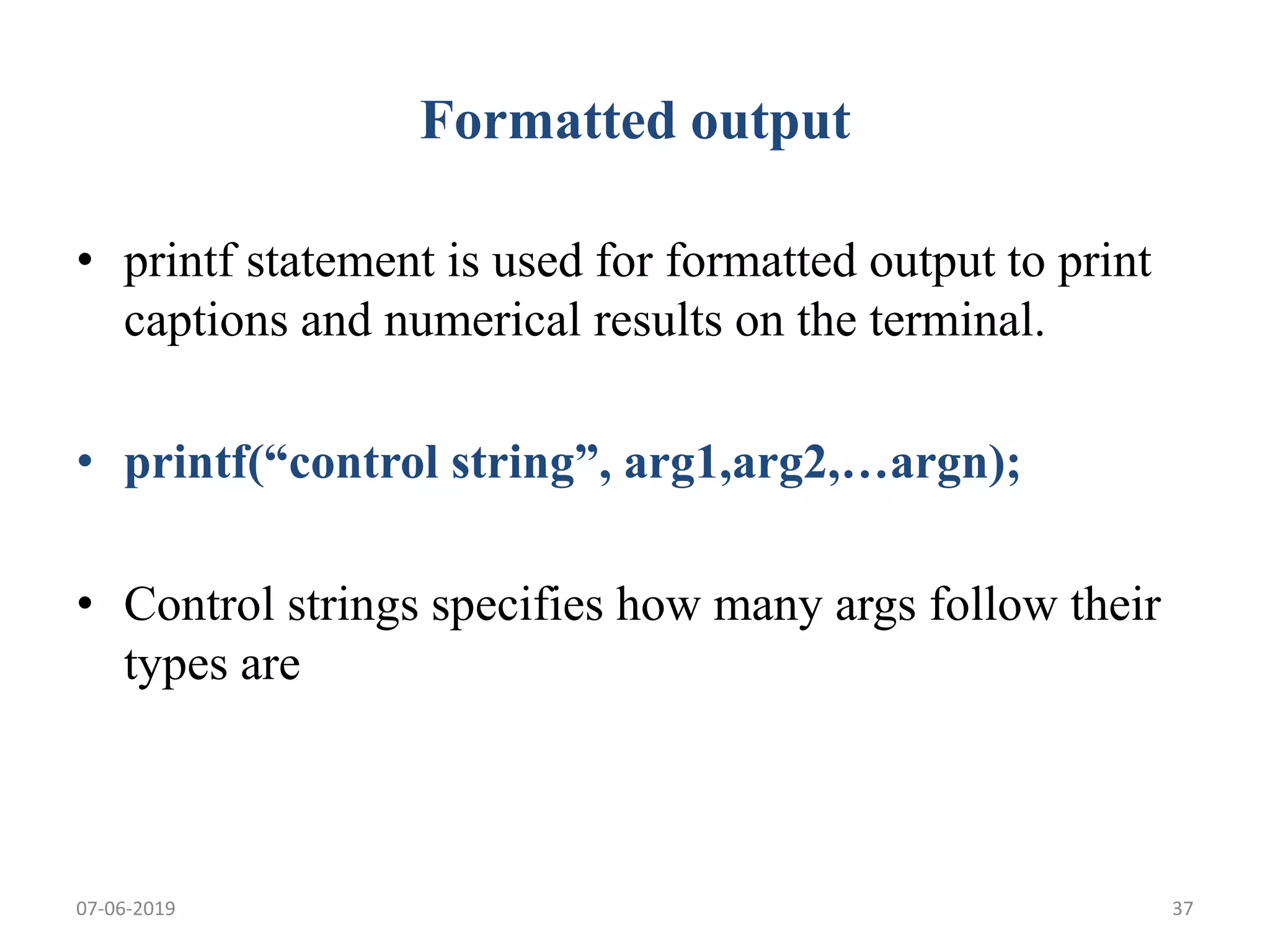 Formatted output

• printf statement is used for formatted output to print captions and numerical results on the terminal.

• printf(“control string”, arg1,arg2,…argn);

• Control strings specifies how many args follow their types are

07-06-2019

37